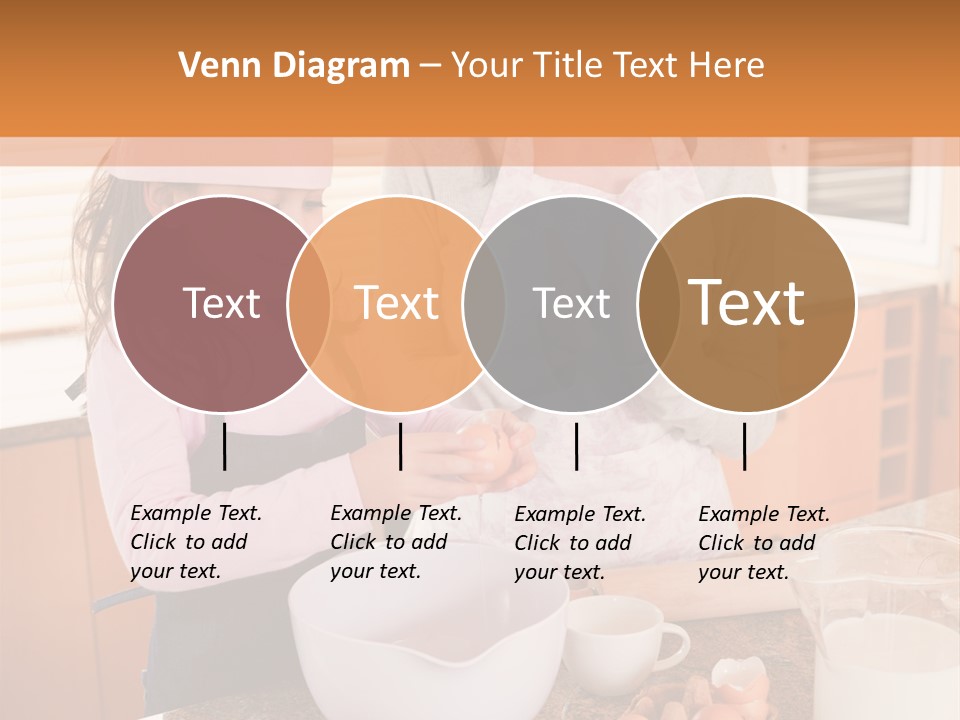 Venn Diagram – Your Title Text Here

Text

Text

Text

Text

Example Text. Click to add your text.

Example Text. Click to add your text.

Example Text. Click to add your text.

Example Text. Click to add your text.